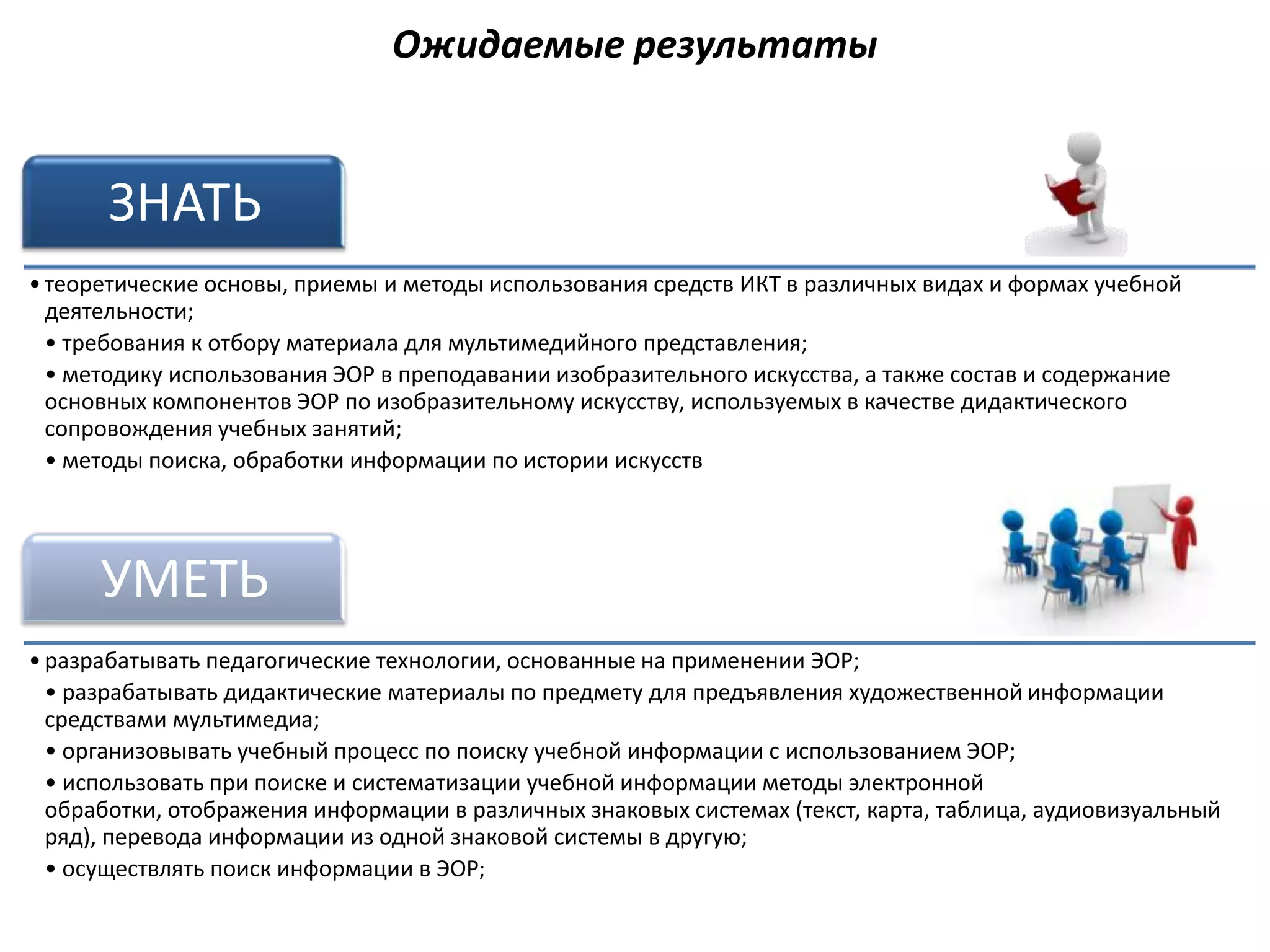 Ожидаемые результаты

ЗНАТЬ

• теоретические основы, приемы и методы использования средств ИКТ в различных видах и формах учебной деятельности;

• требования к отбору материала для мультимедийного представления;

• методику использования ЭОР в преподавании изобразительного искусства, а также состав и содержание основных компонентов ЭОР по изобразительному искусству, используемых в качестве дидактического сопровождения учебных занятий;

• методы поиска, обработки информации по истории искусств

УМЕТЬ

• разрабатывать педагогические технологии, основанные на применении ЭОР;

• разрабатывать дидактические материалы по предмету для предъявления художественной информации средствами мультимедиа;

• организовывать учебный процесс по поиску учебной информации с использованием ЭОР;

• использовать при поиске и систематизации учебной информации методы электронной обработки, отображения информации в различных знаковых системах (текст, карта, таблица, аудиовизуальный ряд), перевода информации из одной знаковой системы в другую;

• осуществлять поиск информации в ЭОР;